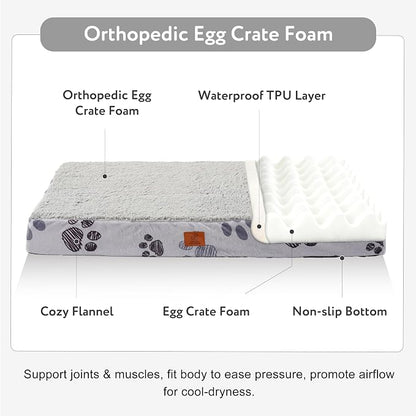 Orthopedic Egg Crate Foam

Orthopedic Egg Crate Foam

Waterproof TPU Layer

Cozy Flannel

Egg Crate Foam

Non-slip Bottom

Support joints & muscles, fit body to ease pressure, promote airflow for cool-dryness.